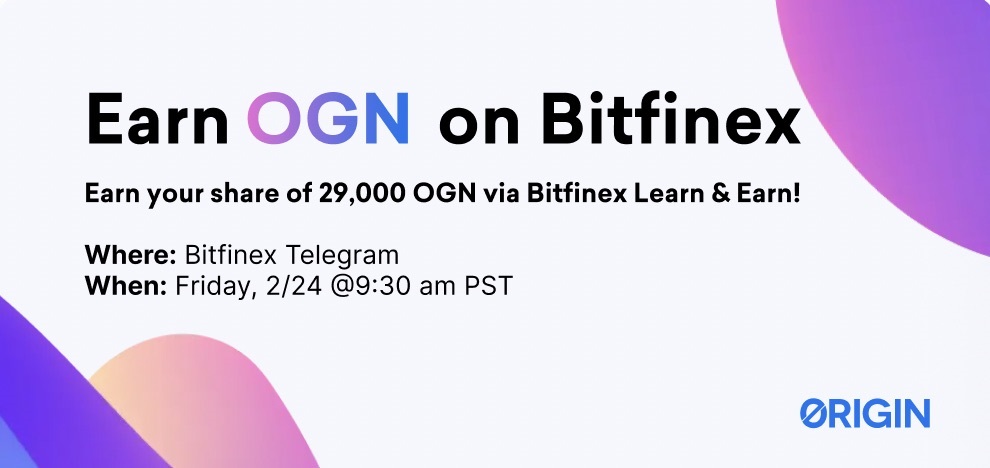 Earn OGN on Bitfinex

Earn your share of 29,000 OGN via Bitfinex Learn & Earn!

Where: Bitfinex Telegram
When: Friday, 2/24 @9:30 am PST

ORIGIN